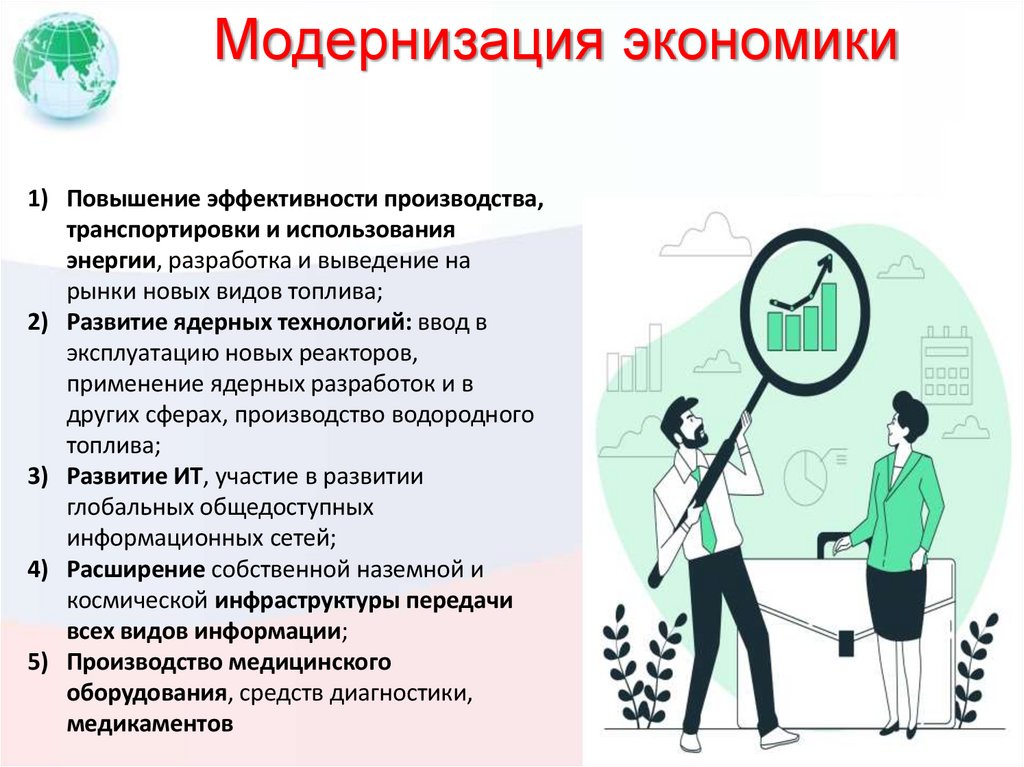 Модернизация экономики

1) Повышение эффективности производства, транспортировки и использования энергии, разработка и выведение на рынки новых видов топлива;
2) Развитие ядерных технологий: ввод в эксплуатацию новых реакторов, применение ядерных разработок и в других сферах, производство водородного топлива;
3) Развитие ИТ, участие в развитии глобальных общедоступных информационных сетей;
4) Расширение собственной наземной и космической инфраструктуры передачи всех видов информации;
5) Производство медицинского оборудования, средств диагностики, медикаментов